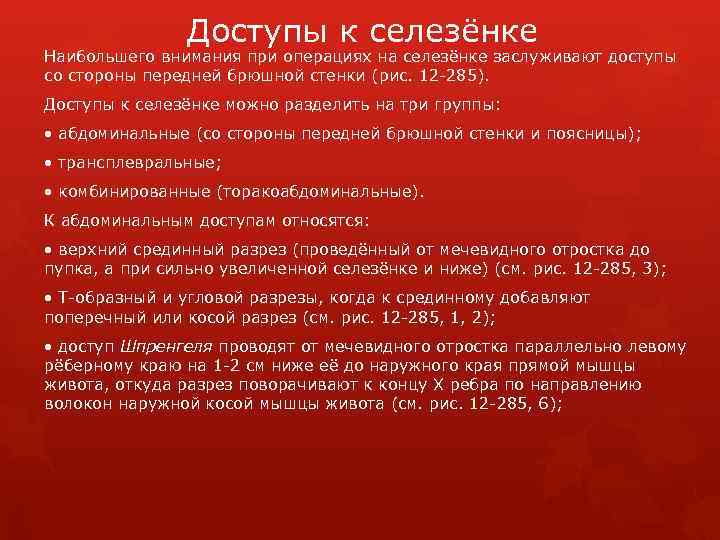 Доступы к селезёнке

Наибольшего внимания при операциях на селезёнке заслуживают доступы со стороны передней брюшной стенки (рис. 12-285).

Доступы к селезёнке можно разделить на три группы:

• абдоминальные (со стороны передней брюшной стенки и поясницы);

• трансплевральные;

• комбинированные (торакоабдоминальные).

К абдоминальным доступам относятся:

• верхний срединный разрез (проведённый от мечевидного отростка до пупка, а при сильно увеличенной селезёнке и ниже) (см. рис. 12-285, 3);

• Т-образный и угловой разрезы, когда к срединному добавляют поперечный или косой разрез (см. рис. 12-285, 1, 2);

• доступ Шпренгеля проводят от мечевидного отростка параллельно левому рёберному краю на 1-2 см ниже её до наружного края прямой мышцы живота, откуда разрез поворачивают к концу X ребра по направлению волокон наружной косой мышцы живота (см. рис. 12-285, 6);